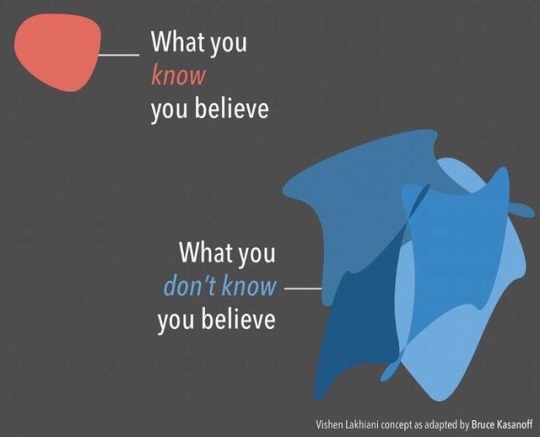 What you
know
you believe

What you
don't know
you believe

Vishen Lakhiani concept as adapted by Bruce Kasanoff